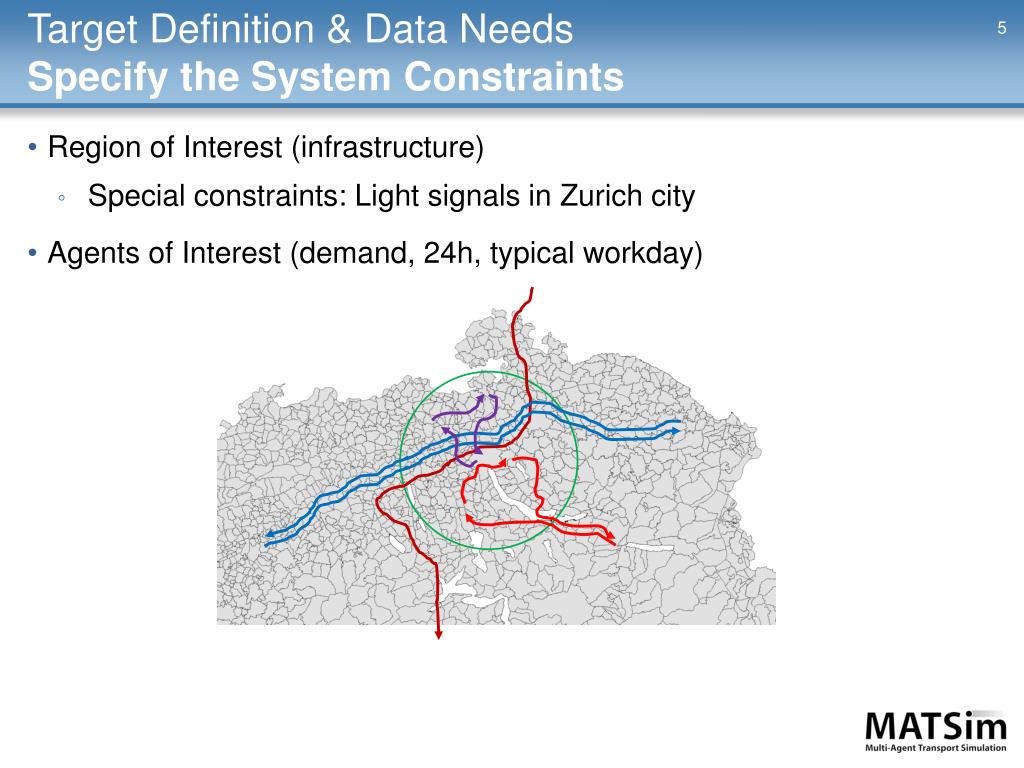 Target Definition & Data Needs
Specify the System Constraints

5

• Region of Interest (infrastructure)
◦ Special constraints: Light signals in Zurich city
• Agents of Interest (demand, 24h, typical workday)

MATSim
Multi-Agent Transport Simulation